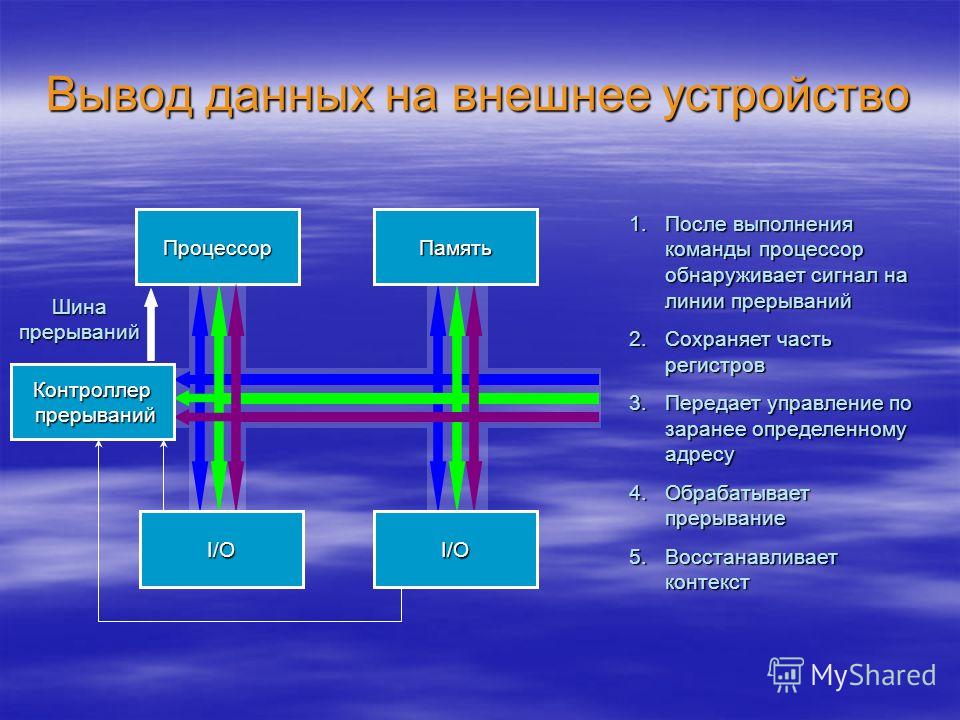 Вывод данных на внешнее устройство

Процессор

Память

Шина прерываний

Контроллер прерываний

I/O

I/O

1. После выполнения команды процессор обнаруживает сигнал на линии прерываний
2. Сохраняет часть регистров
3. Передает управление по заранее определенному адресу
4. Обрабатывает прерывание
5. Восстанавливает контекст

MyShared